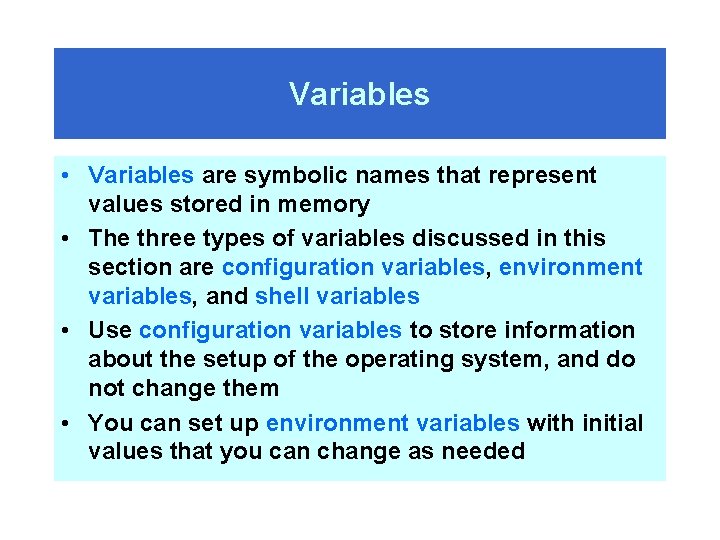 Variables

• Variables are symbolic names that represent values stored in memory
• The three types of variables discussed in this section are configuration variables, environment variables, and shell variables
• Use configuration variables to store information about the setup of the operating system, and do not change them
• You can set up environment variables with initial values that you can change as needed